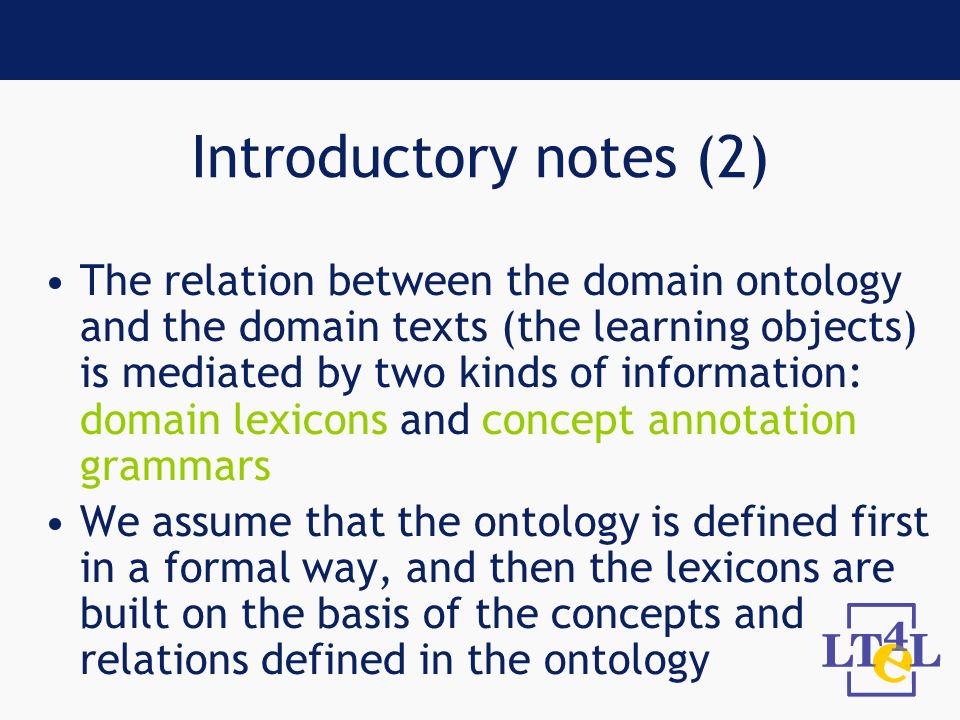 Introductory notes (2)

• The relation between the domain ontology and the domain texts (the learning objects) is mediated by two kinds of information: domain lexicons and concept annotation grammars

• We assume that the ontology is defined first in a formal way, and then the lexicons are built on the basis of the concepts and relations defined in the ontology

LT4eL